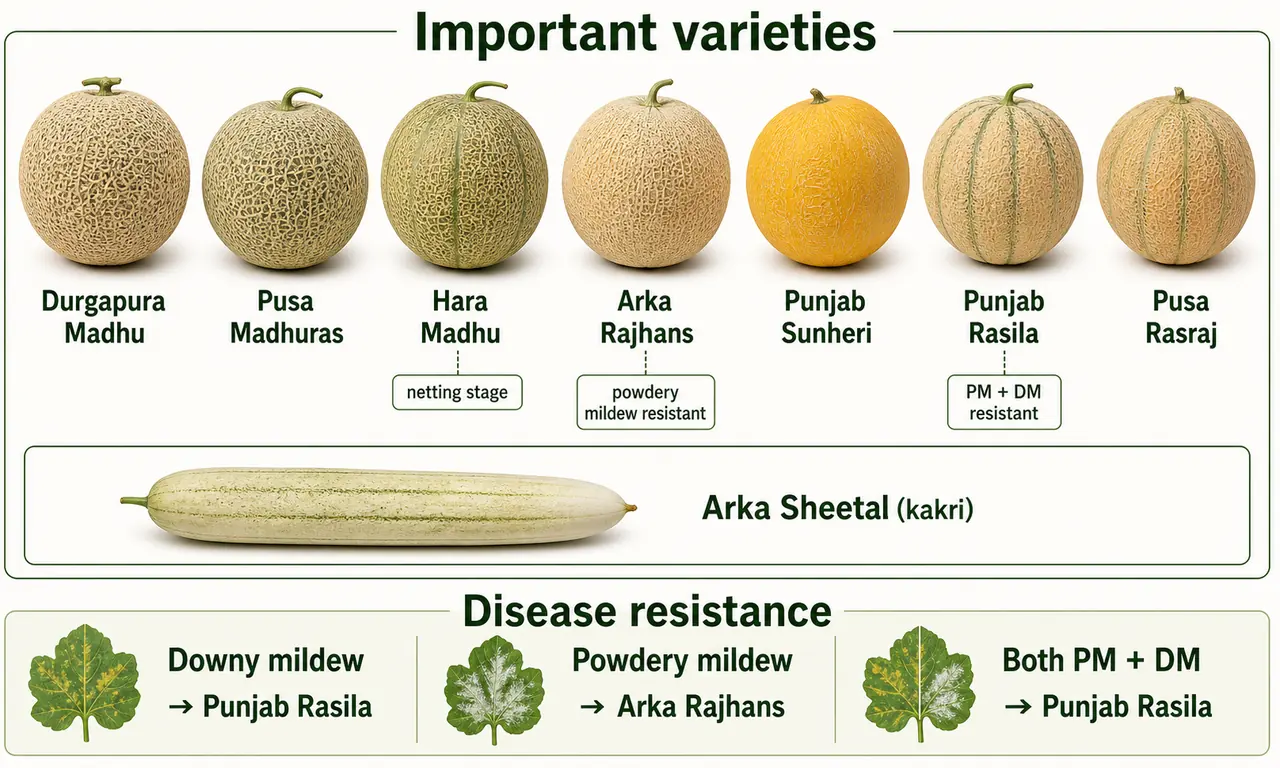 Important varieties

Durgapura Madhu

Pusa Madhuras

Hara Madhu

netting stage

Arka Rajhans

powdery mildew resistant

Punjab Sunheri

Punjab Rasila

PM + DM resistant

Pusa Rasraj

Arka Sheetal (kakri)

Disease resistance

Downy mildew → Punjab Rasila

Powdery mildew → Arka Rajhans

Both PM + DM → Punjab Rasila